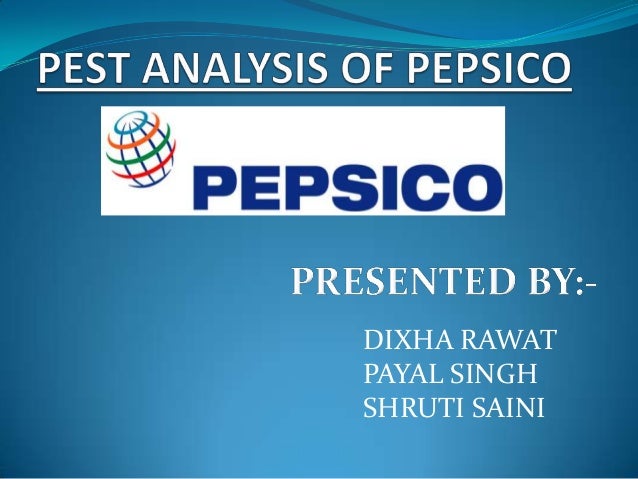 PEST ANALYSIS OF PEPSICO

PEPSICO

PRESENTED BY:-

DIXHA RAWAT
PAYAL SINGH
SHRUTI SAINI